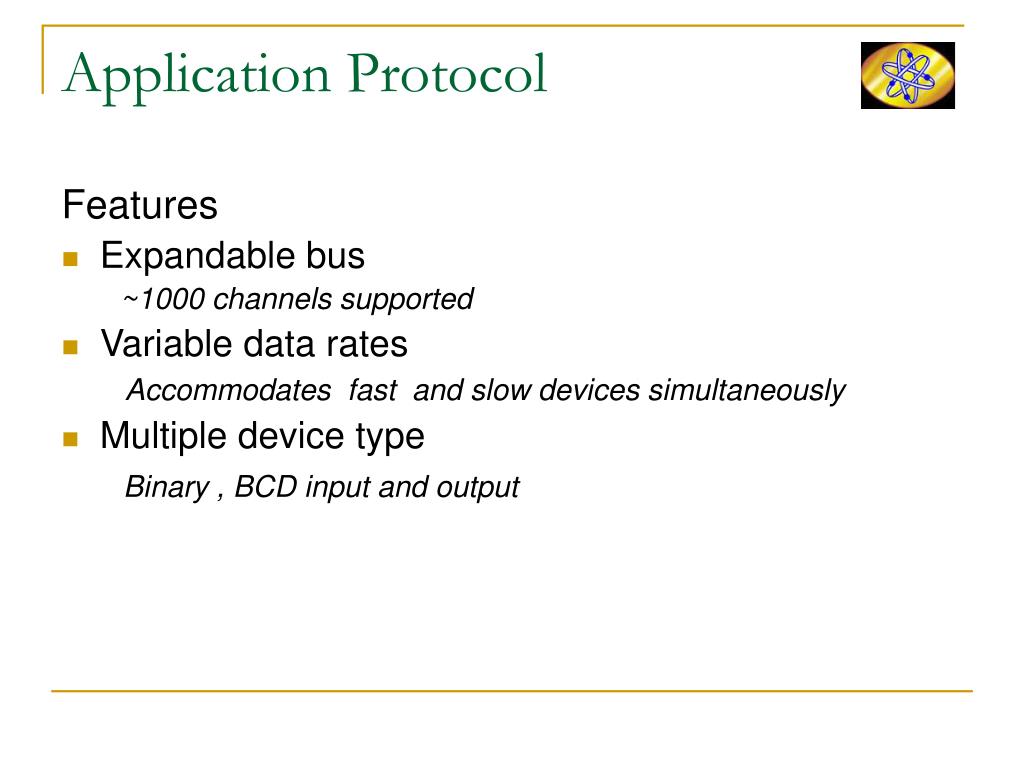 Application Protocol

Features

Expandable bus

~1000 channels supported

Variable data rates

Accommodates fast and slow devices simultaneously

Multiple device type

Binary , BCD input and output